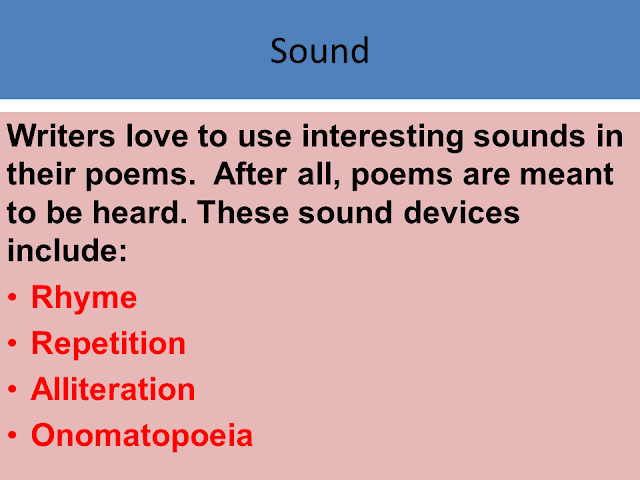 Sound

Writers love to use interesting sounds in their poems. After all, poems are meant to be heard. These sound devices include:

• Rhyme
• Repetition
• Alliteration
• Onomatopoeia